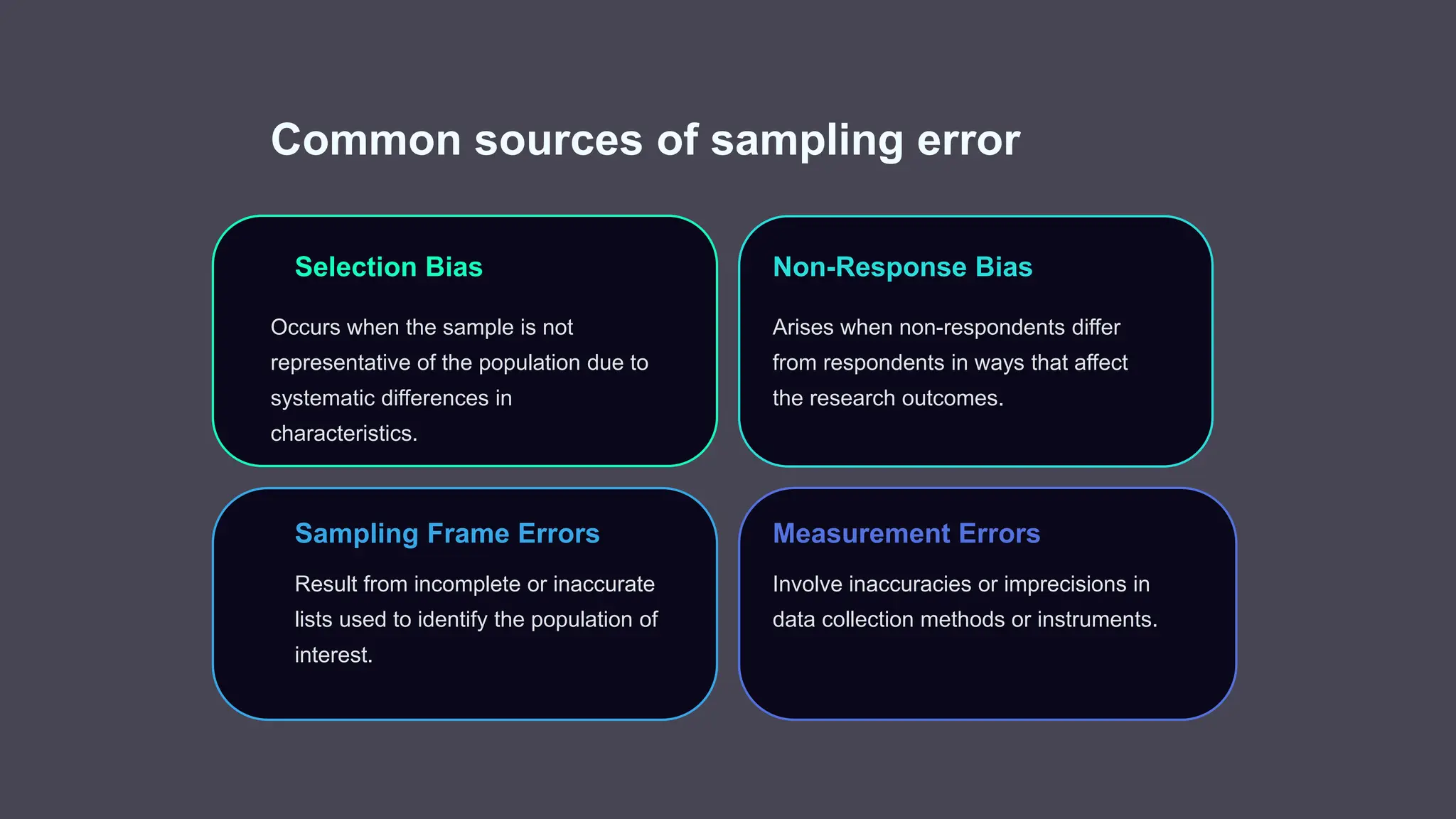 Common sources of sampling error

Selection Bias

Occurs when the sample is not representative of the population due to systematic differences in characteristics.

Non-Response Bias

Arises when non-respondents differ from respondents in ways that affect the research outcomes.

Sampling Frame Errors

Result from incomplete or inaccurate lists used to identify the population of interest.

Measurement Errors

Involve inaccuracies or imprecisions in data collection methods or instruments.